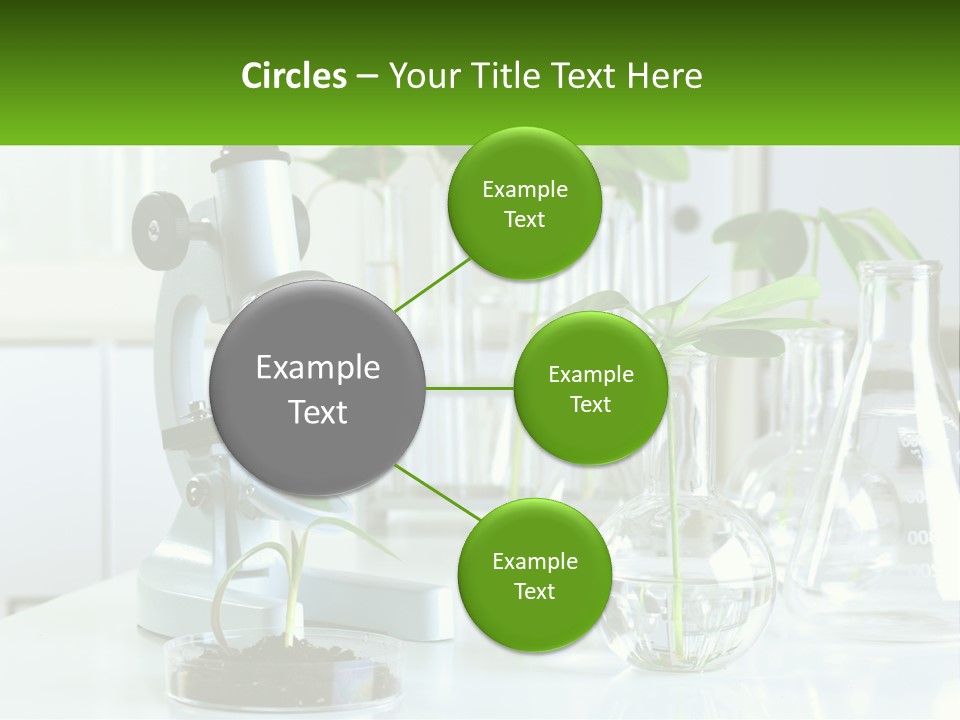 Circles – Your Title Text Here

Example Text

Example Text

Example Text

Example Text